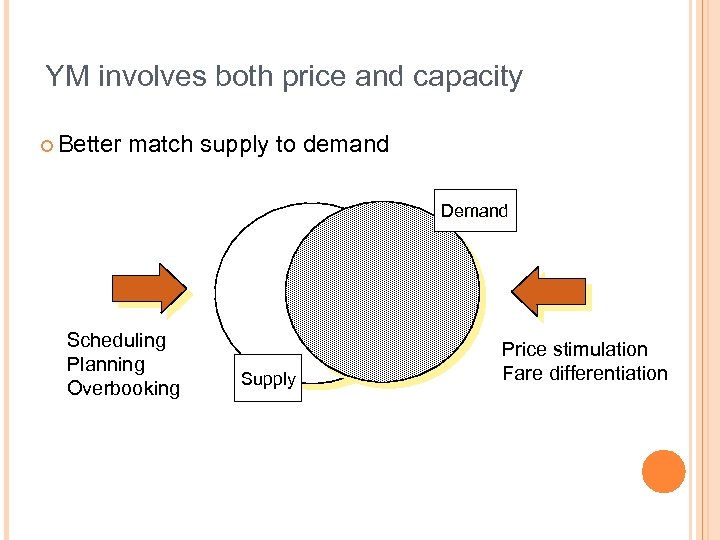 YM involves both price and capacity

Better match supply to demand

Demand

Scheduling
Planning
Overbooking

Supply

Price stimulation
Fare differentiation